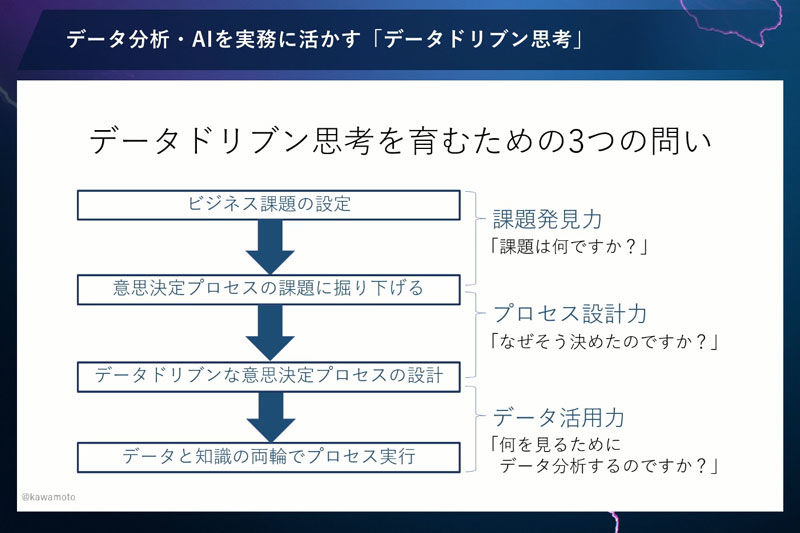 データ分析・AIを実務に活かす「データドリブン思考」

データドリブン思考を育むための3つの問い

ビジネス課題の設定

意思決定プロセスの課題に掘り下げる

データドリブンな意思決定プロセスの設計

データと知識の両輪でプロセス実行

課題発見力
「課題は何ですか？」

プロセス設計力
「なぜそう決めたのですか？」

データ活用力
「何を見るために
データ分析するのですか？」

@kawamoto